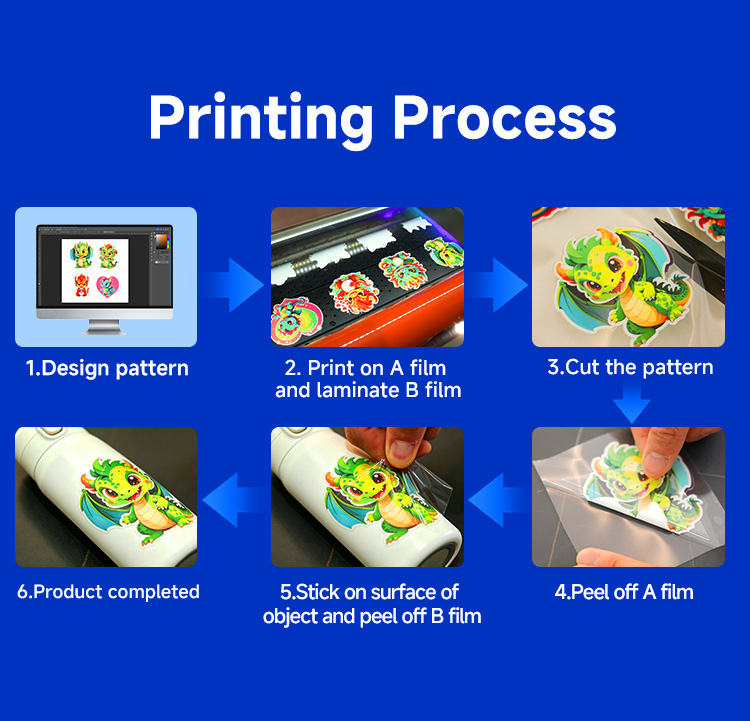 Printing Process

1.Design pattern

2. Print on A film and laminate B film

3.Cut the pattern

4.Peel off A film

5.Stick on surface of object and peel off B film

6.Product completed